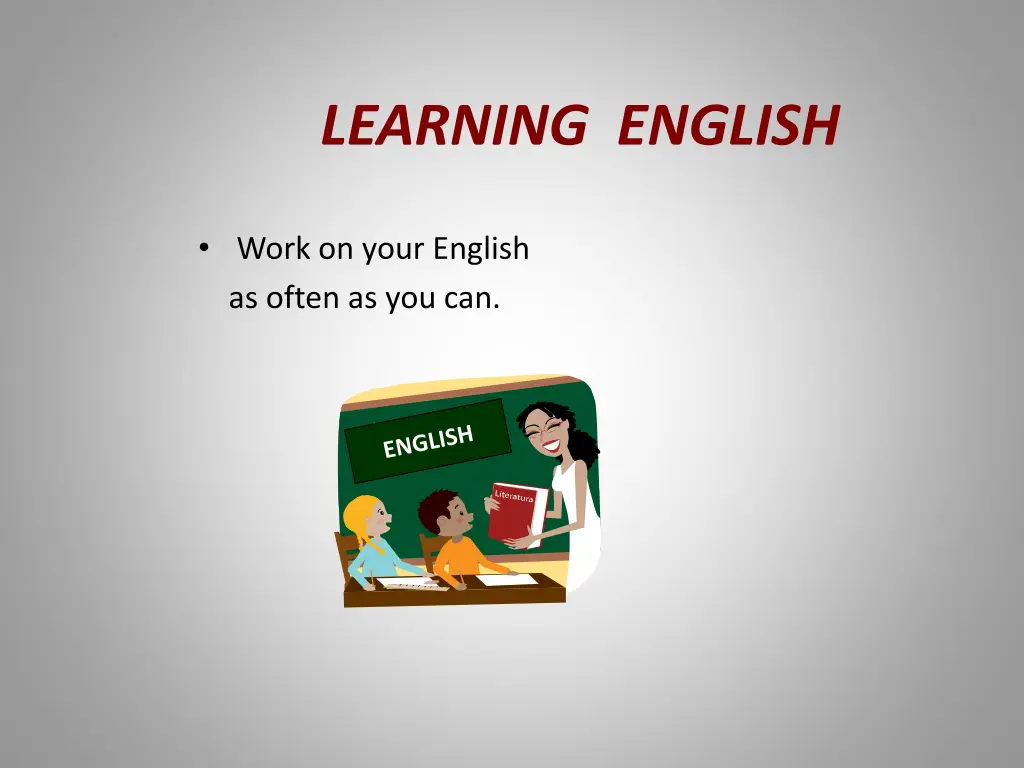 LEARNING ENGLISH

• Work on your English as often as you can.

ENGLISH

Literatura